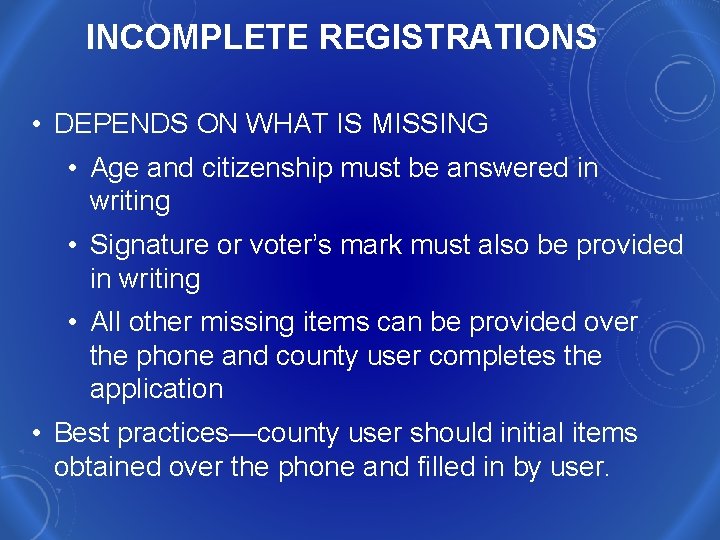 INCOMPLETE REGISTRATIONS

• DEPENDS ON WHAT IS MISSING
  • Age and citizenship must be answered in writing
  • Signature or voter's mark must also be provided in writing
  • All other missing items can be provided over the phone and county user completes the application
• Best practices—county user should initial items obtained over the phone and filled in by user.